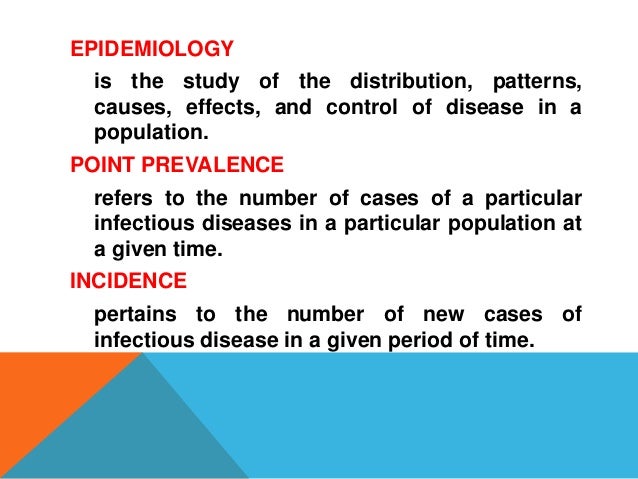 EPIDEMIOLOGY

is the study of the distribution, patterns, causes, effects, and control of disease in a population.

POINT PREVALENCE

refers to the number of cases of a particular infectious diseases in a particular population at a given time.

INCIDENCE

pertains to the number of new cases of infectious disease in a given period of time.